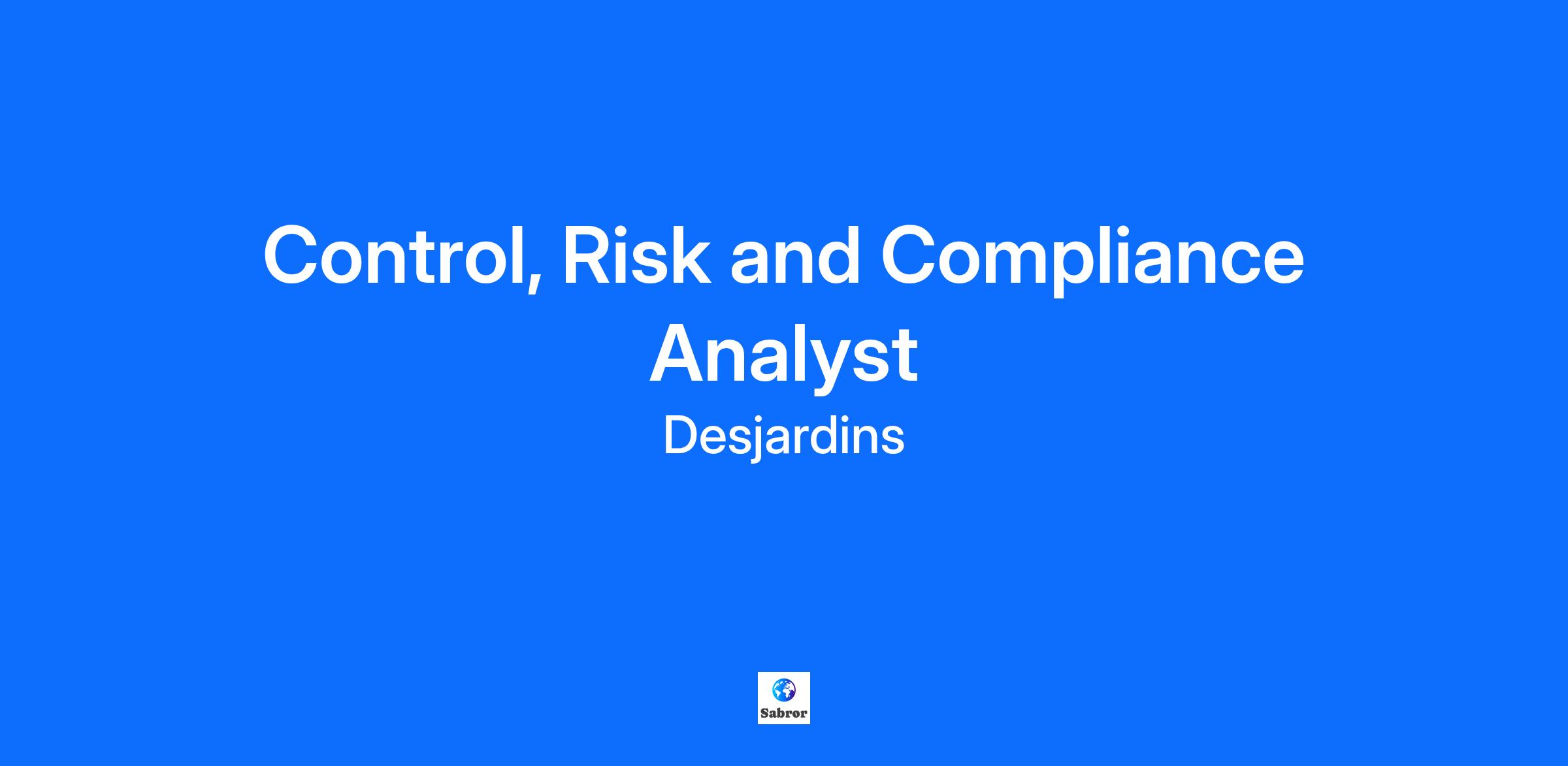 Control, Risk and Compliance Analyst

Desjardins

Sabror